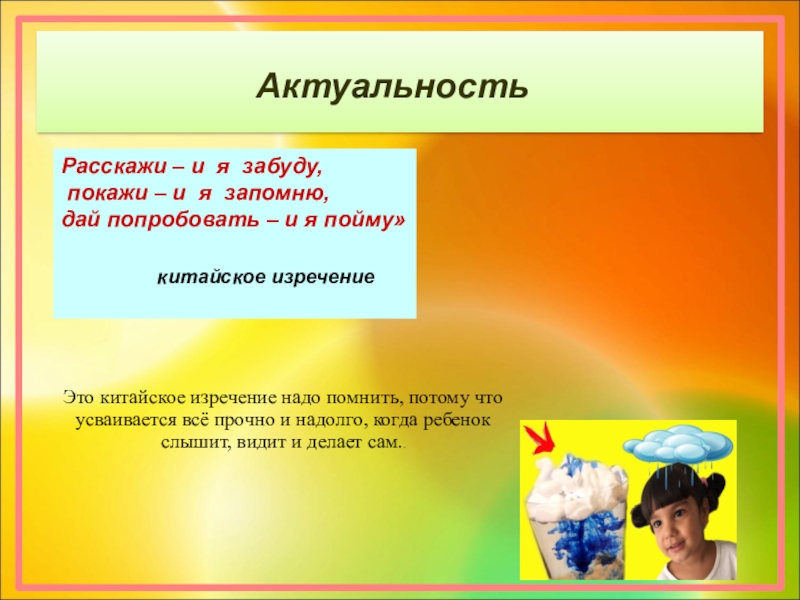 Актуальность

Расскажи – и я забуду,
покажи – и я запомню,
дай попробовать – и я пойму»

китайское изречение

Это китайское изречение надо помнить, потому что усваивается всё прочно и надолго, когда ребенок слышит, видит и делает сам..